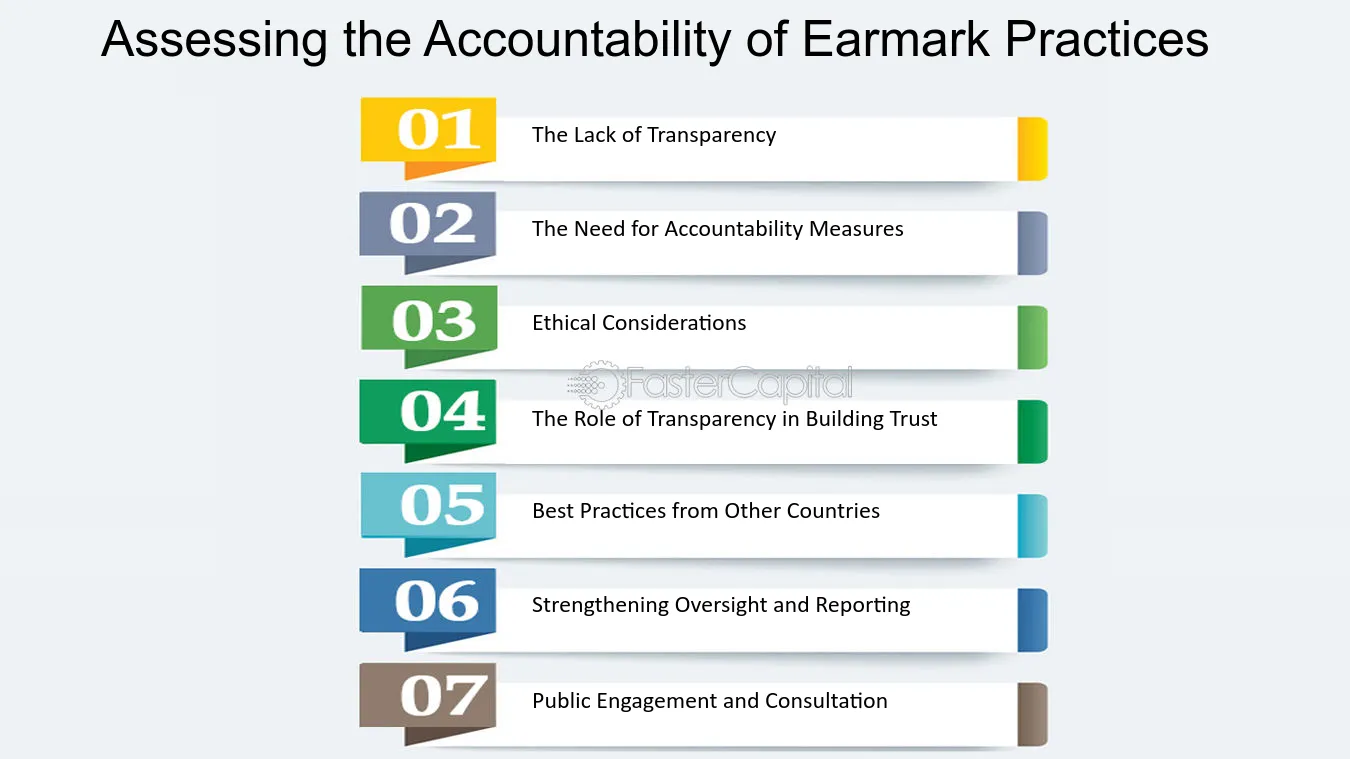 Assessing the Accountability of Earmark Practices

01 The Lack of Transparency

02 The Need for Accountability Measures

03 Ethical Considerations

04 The Role of Transparency in Building Trust

05 Best Practices from Other Countries

06 Strengthening Oversight and Reporting

07 Public Engagement and Consultation

FasterCapital